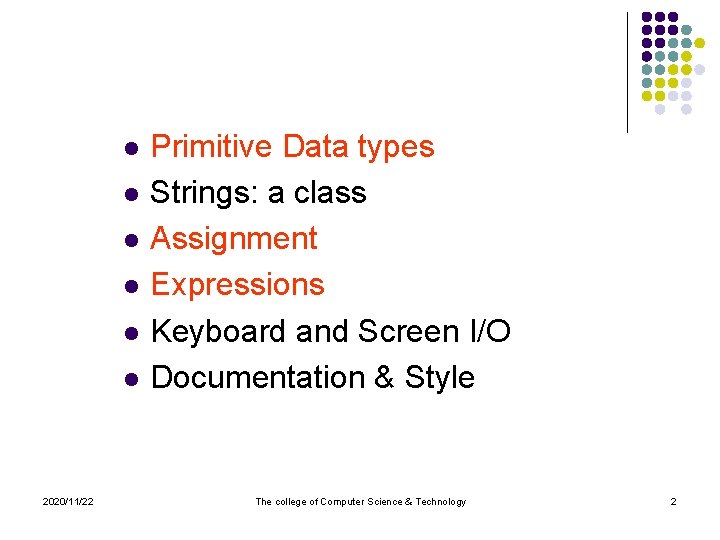 - Primitive Data types
- Strings: a class
- Assignment
- Expressions
- Keyboard and Screen I/O
- Documentation & Style

2020/11/22 The college of Computer Science & Technology 2